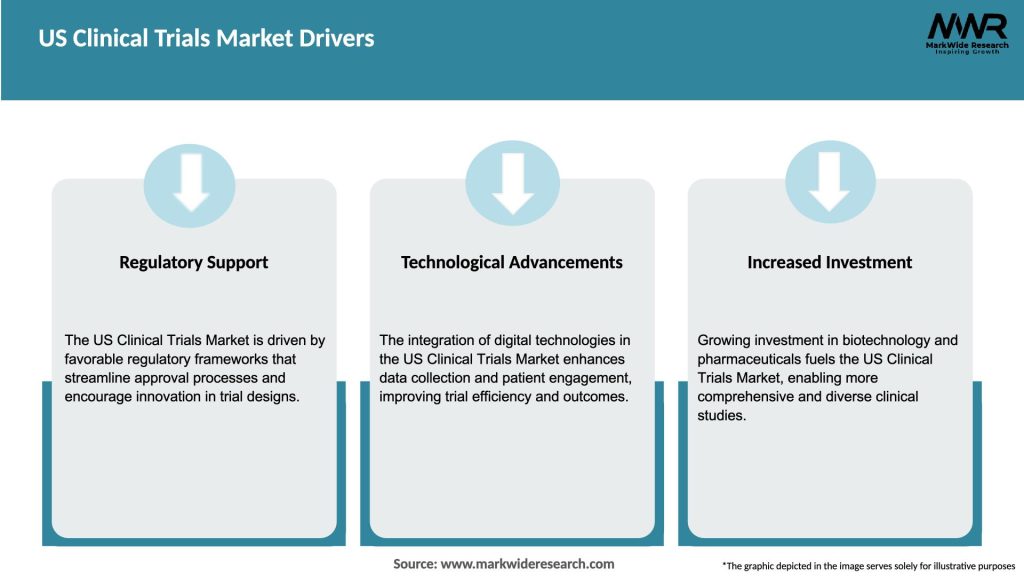 US Clinical Trials Market Drivers

MWR
MarkWide Research
Inspiring Growth

Regulatory Support

The US Clinical Trials Market is driven by favorable regulatory frameworks that streamline approval processes and encourage innovation in trial designs.

Technological Advancements

The integration of digital technologies in the US Clinical Trials Market enhances data collection and patient engagement, improving trial efficiency and outcomes.

Increased Investment

Growing investment in biotechnology and pharmaceuticals fuels the US Clinical Trials Market, enabling more comprehensive and diverse clinical studies.

Source: www.markwideresearch.com

*The graphic depicted in the image serves solely for illustrative purposes